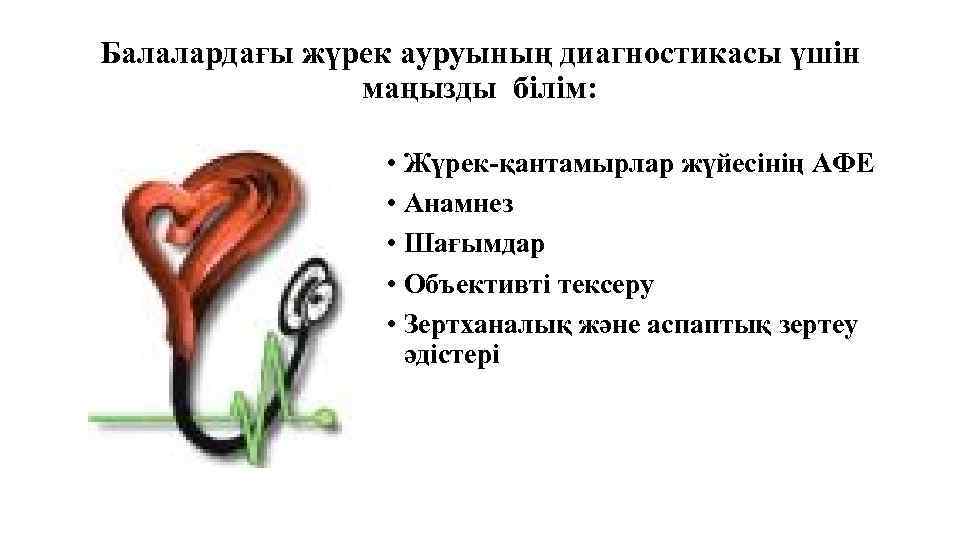 Балалардағы жүрек ауруының диагностикасы үшін маңызды білім:

• Жүрек-қантамырлар жүйесінің АФЕ
• Анамнез
• Шағымдар
• Объективті тексеру
• Зертханалық және аспаптық зертеу әдістері